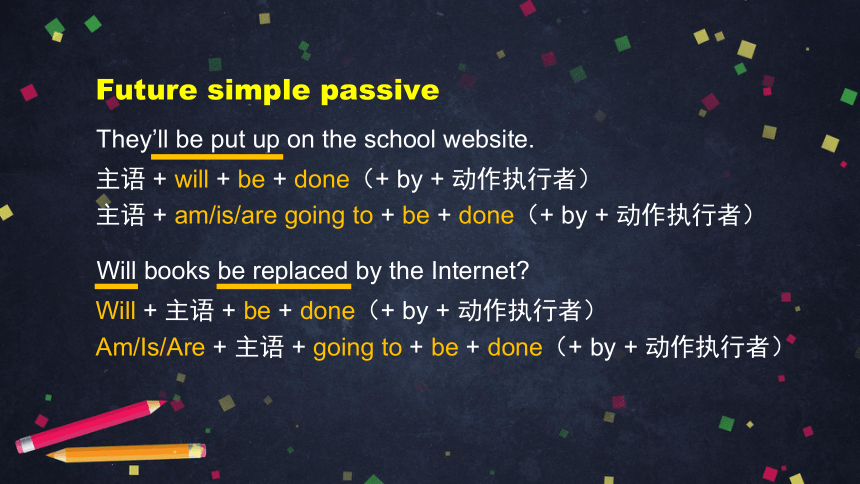 Future simple passive

They'll be put up on the school website.
主语 + will + be + done（+ by + 动作执行者）
主语 + am/is/are going to + be + done（+ by + 动作执行者）

Will books be replaced by the Internet?
Will + 主语 + be + done（+ by + 动作执行者）
Am/Is/Are + 主语 + going to + be + done（+ by + 动作执行者）